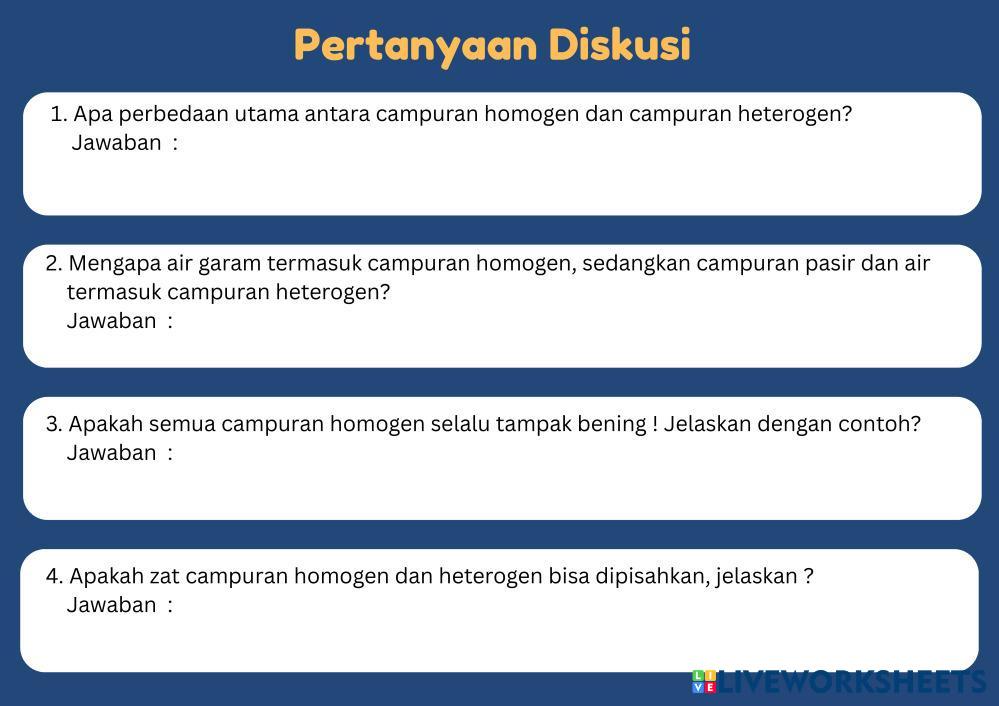 Pertanyaan Diskusi

1. Apa perbedaan utama antara campuran homogen dan campuran heterogen?
Jawaban :

2. Mengapa air garam termasuk campuran homogen, sedangkan campuran pasir dan air termasuk campuran heterogen?
Jawaban :

3. Apakah semua campuran homogen selalu tampak bening ! Jelaskan dengan contoh?
Jawaban :

4. Apakah zat campuran homogen dan heterogen bisa dipisahkan, jelaskan ?
Jawaban :

LIVEWORKSHEETS